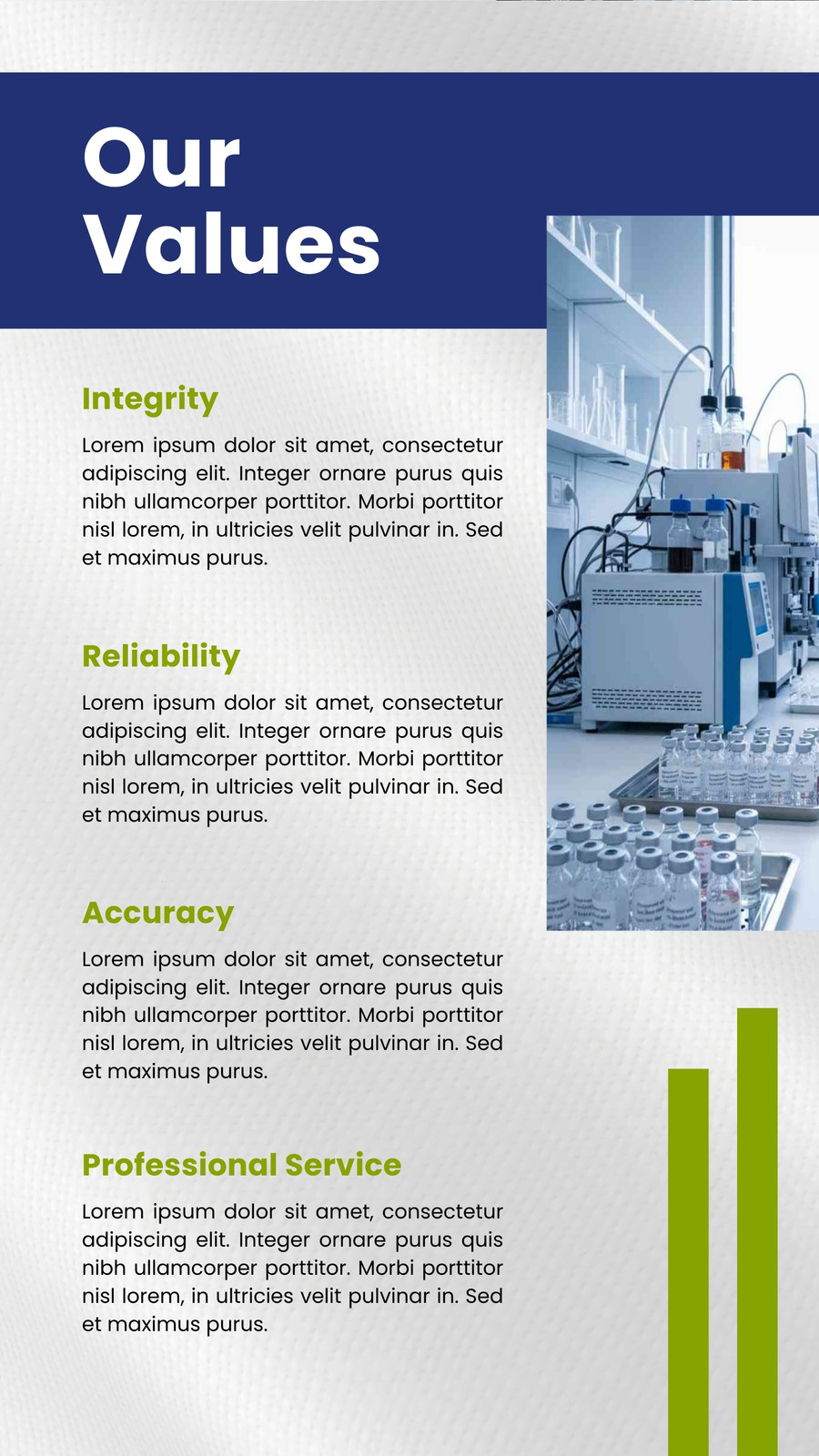 Our Values

Integrity

Lorem ipsum dolor sit amet, consectetur adipiscing elit. Integer ornare purus quis nibh ullamcorper porttitor. Morbi porttitor nisl lorem, in ultricies velit pulvinar in. Sed et maximus purus.

Reliability

Lorem ipsum dolor sit amet, consectetur adipiscing elit. Integer ornare purus quis nibh ullamcorper porttitor. Morbi porttitor nisl lorem, in ultricies velit pulvinar in. Sed et maximus purus.

Accuracy

Lorem ipsum dolor sit amet, consectetur adipiscing elit. Integer ornare purus quis nibh ullamcorper porttitor. Morbi porttitor nisl lorem, in ultricies velit pulvinar in. Sed et maximus purus.

Professional Service

Lorem ipsum dolor sit amet, consectetur adipiscing elit. Integer ornare purus quis nibh ullamcorper porttitor. Morbi porttitor nisl lorem, in ultricies velit pulvinar in. Sed et maximus purus.